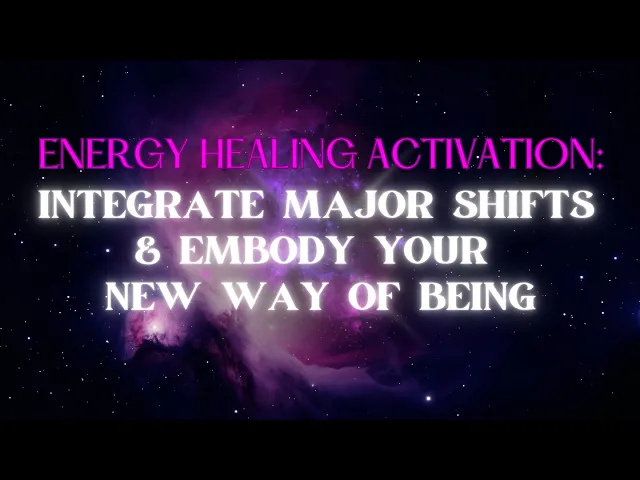 ENERGY HEALING ACTIVATION:
INTEGRATE MAJOR SHIFTS & EMBODY YOUR NEW WAY OF BEING